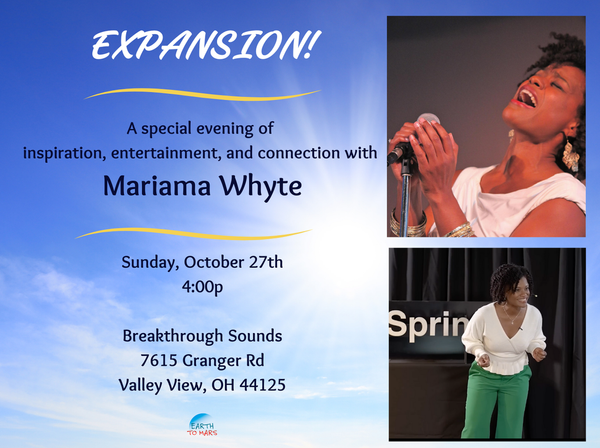 EXPANSION!

A special evening of inspiration, entertainment, and connection with

Mariama Whyte

Sunday, October 27th
4:00p

Breakthrough Sounds
7615 Granger Rd
Valley View, OH 44125

EARTH TO MARS

Sprin